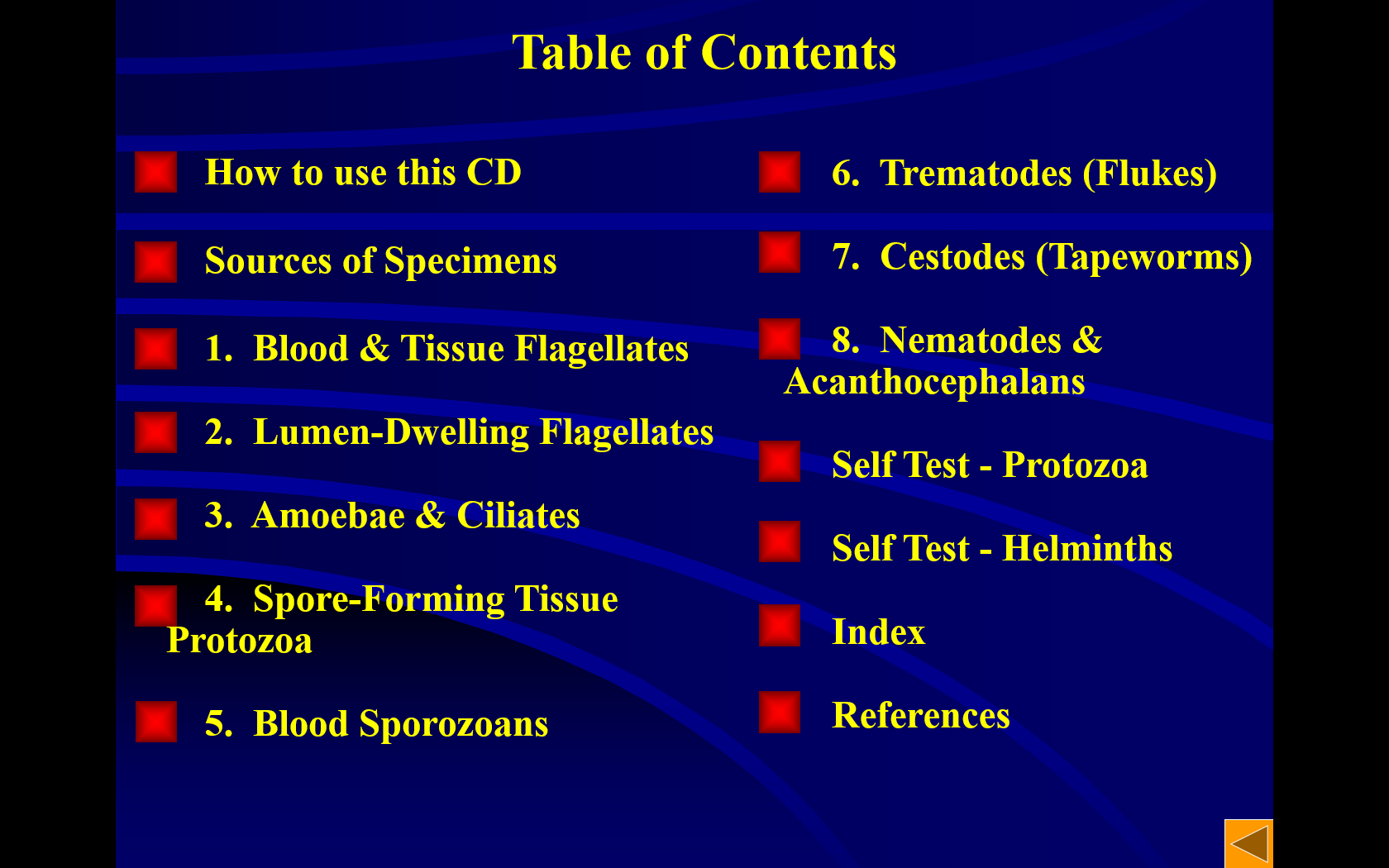 Table of Contents

How to use this CD

Sources of Specimens

1. Blood & Tissue Flagellates

2. Lumen-Dwelling Flagellates

3. Amoebae & Ciliates

4. Spore-Forming Tissue Protozoa

5. Blood Sporozoans

6. Trematodes (Flukes)

7. Cestodes (Tapeworms)

8. Nematodes & Acanthocephalans

Self Test - Protozoa

Self Test - Helminths

Index

References